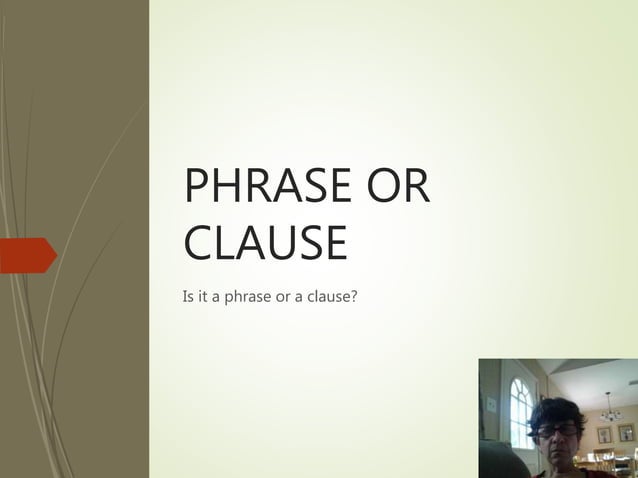 PHRASE OR CLAUSE

Is it a phrase or a clause?